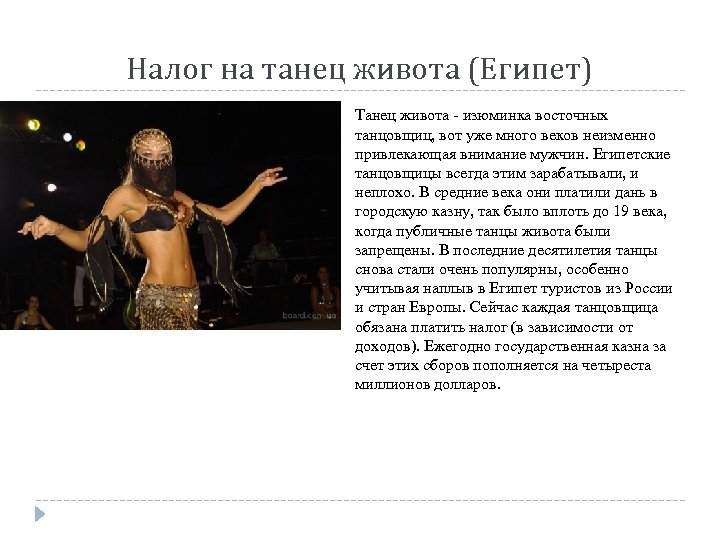 Налог на танец живота (Египет)

board.com.ua

Танец живота - изюминка восточных танцовщиц, вот уже много веков неизменно привлекающая внимание мужчин. Египетские танцовщицы всегда этим зарабатывали, и неплохо. В средние века они платили дань в городскую казну, так было вплоть до 19 века, когда публичные танцы живота были запрещены. В последние десятилетия танцы снова стали очень популярны, особенно учитывая наплыв в Египет туристов из России и стран Европы. Сейчас каждая танцовщица обязана платить налог (в зависимости от доходов). Ежегодно государственная казна за счет этих сборов пополняется на четыреста миллионов долларов.